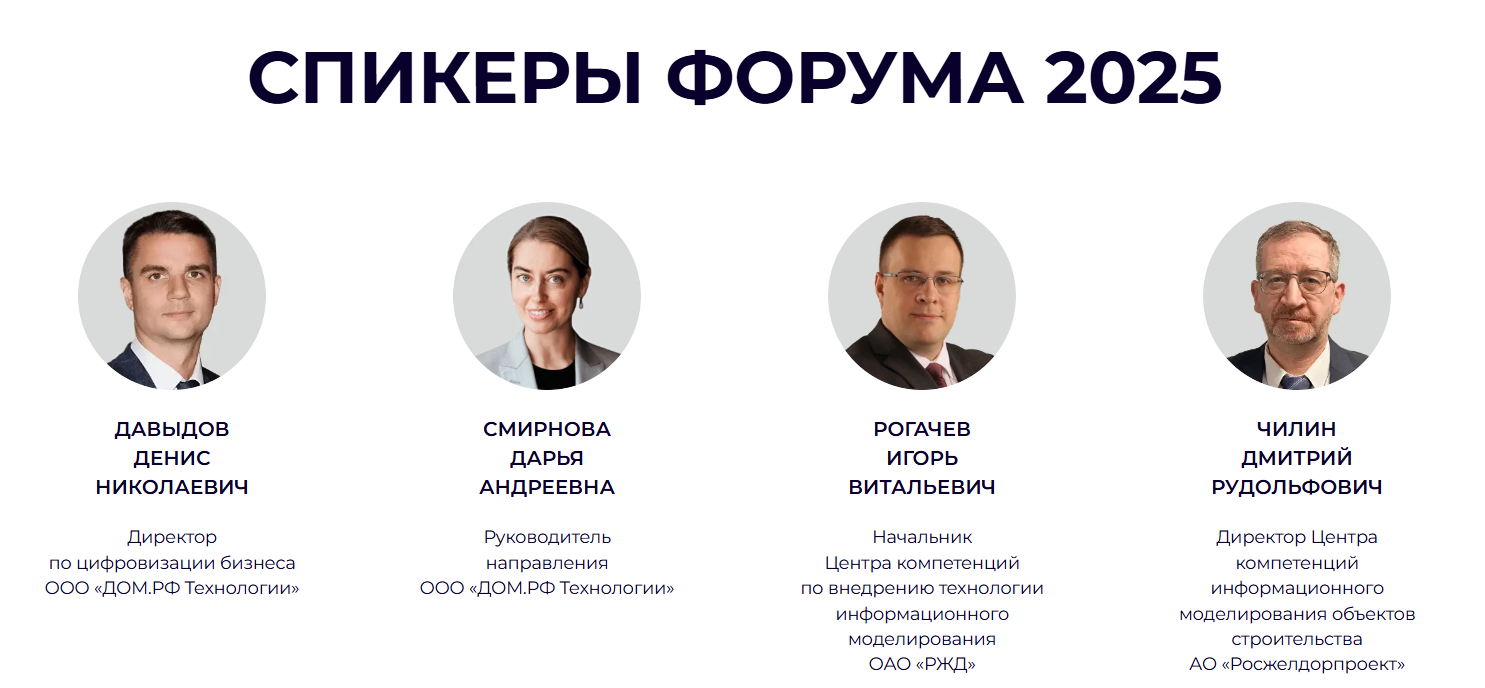 СПИКЕРЫ ФОРУМА 2025

ДАВЫДОВ ДЕНИС НИКОЛАЕВИЧ

Директор по цифровизации бизнеса ООО «ДОМ.РФ Технологии»

СМИРНОВА ДАРЬЯ АНДРЕЕВНА

Руководитель направления ООО «ДОМ.РФ Технологии»

РОГАЧЕВ ИГОРЬ ВИТАЛЬЕВИЧ

Начальник Центра компетенций по внедрению технологии информационного моделирования ОАО «РЖД»

ЧИЛИН ДМИТРИЙ РУДОЛЬФОВИЧ

Директор Центра компетенций информационного моделирования объектов строительства АО «Росжелдорпроект»